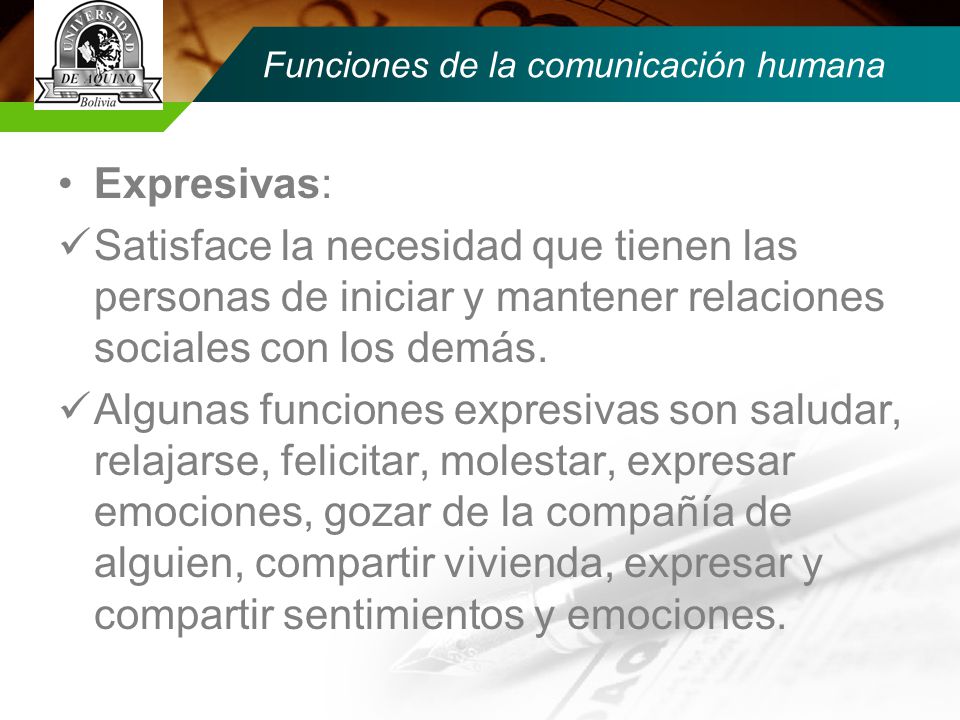 UNIVERSIDAD DE AQUINO Bolivia

Funciones de la comunicación humana

• **Expresivas**:

✓ Satisface la necesidad que tienen las personas de iniciar y mantener relaciones sociales con los demás.

✓ Algunas funciones expresivas son saludar, relajarse, felicitar, molestar, expresar emociones, gozar de la compañía de alguien, compartir vivienda, expresar y compartir sentimientos y emociones.